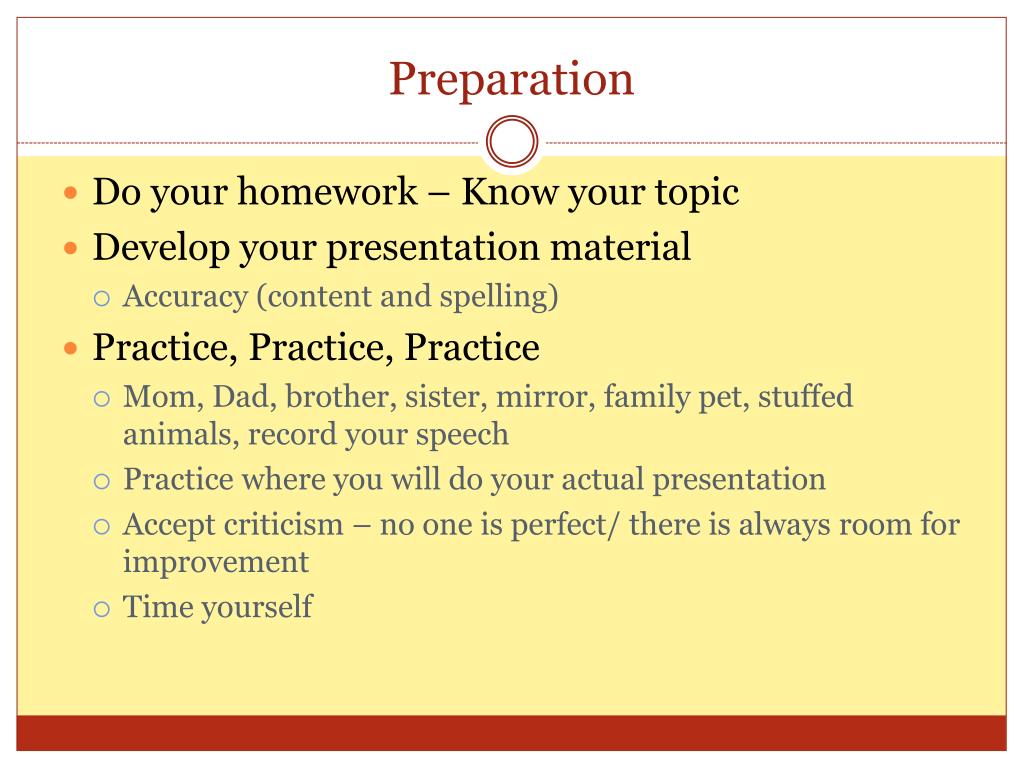 Preparation

- Do your homework – Know your topic
- Develop your presentation material
  - Accuracy (content and spelling)
- Practice, Practice, Practice
  - Mom, Dad, brother, sister, mirror, family pet, stuffed animals, record your speech
  - Practice where you will do your actual presentation
  - Accept criticism – no one is perfect/ there is always room for improvement
  - Time yourself